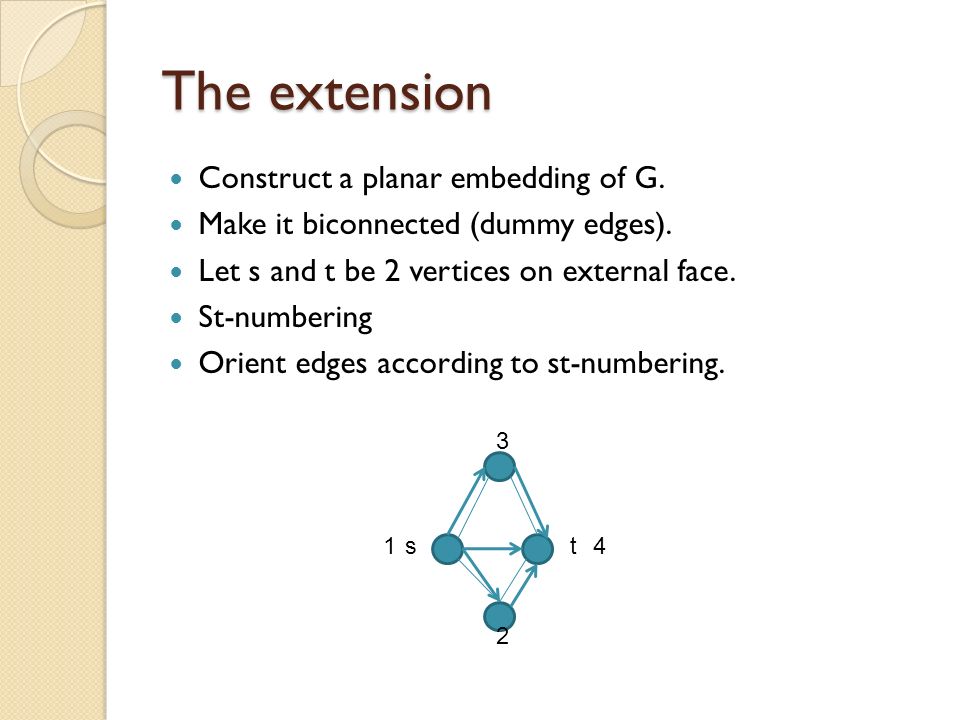 The extension

- Construct a planar embedding of G.
- Make it biconnected (dummy edges).
- Let s and t be 2 vertices on external face.
- St-numbering
- Orient edges according to st-numbering.

3

1 s

t 4

2